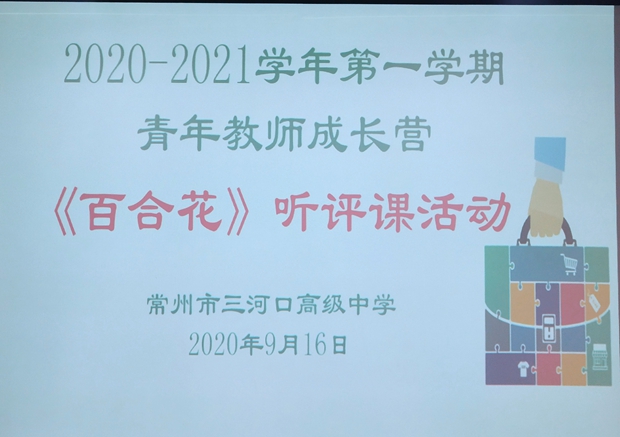 2020-2021学年第一学期

青年教师成长营

《百合花》听评课活动

常州市三河口高级中学

2020年9月16日